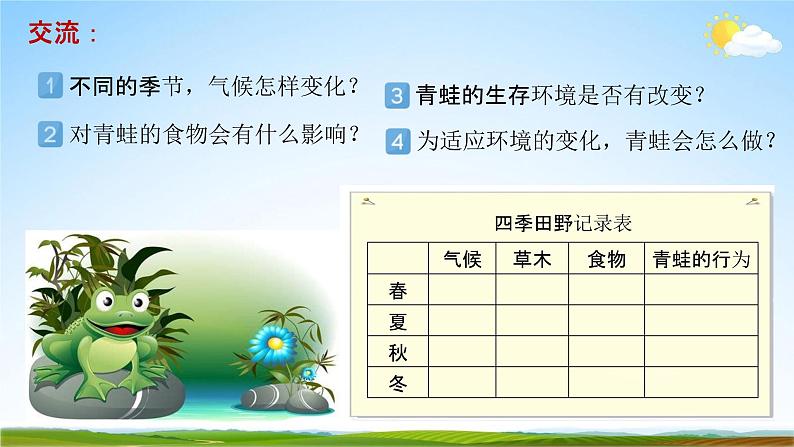 交流：

1 不同的季节，气候怎样变化？

2 对青蛙的食物会有什么影响？

3 青蛙的生存环境是否有改变？

4 为适应环境的变化，青蛙会怎么做？

四季田野记录表

| | 气候 | 草木 | 食物 | 青蛙的行为 |
|---|---|---|---|---|
| 春 | | | | |
| 夏 | | | | |
| 秋 | | | | |
| 冬 | | | | |